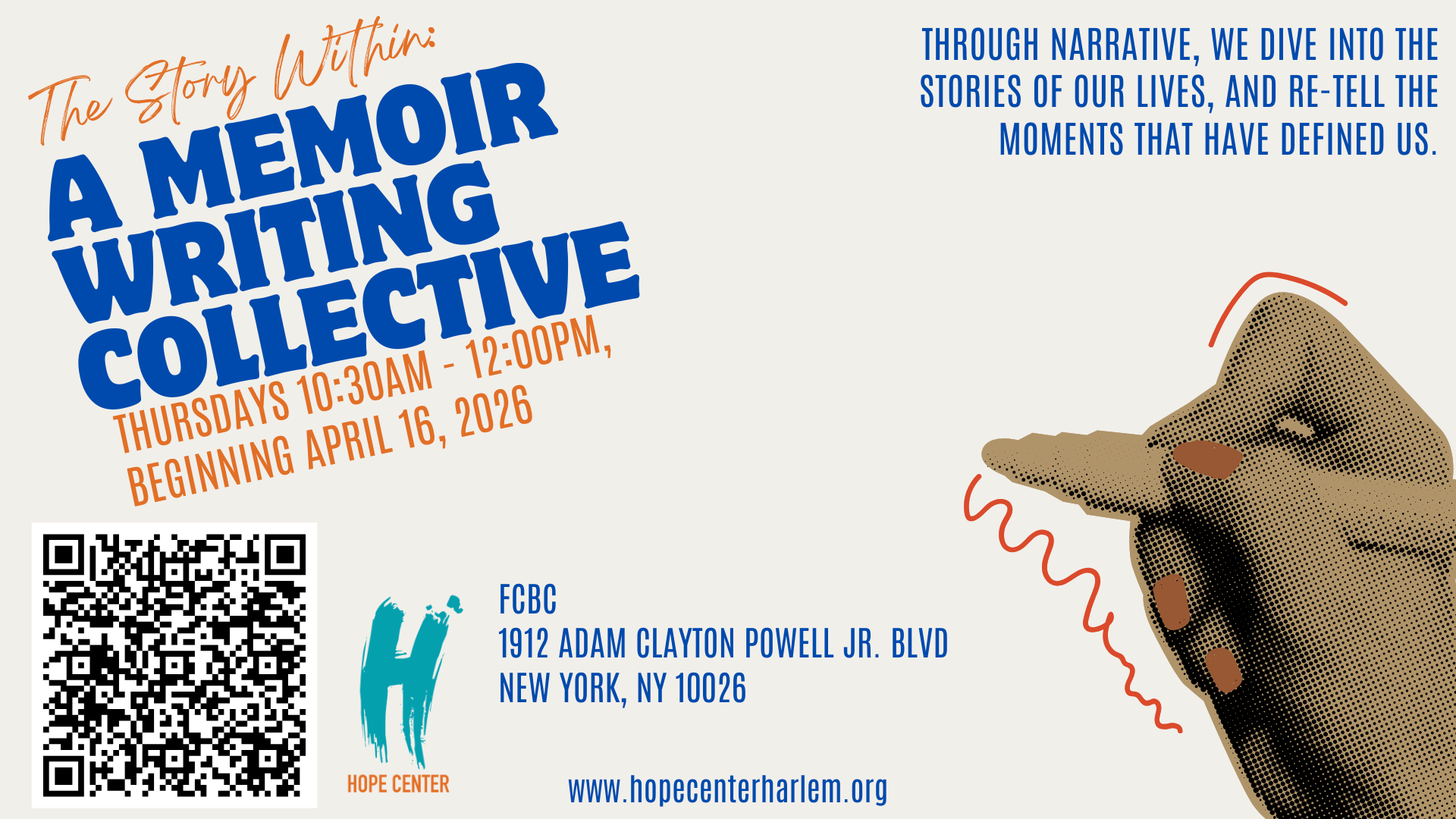 The Story Within:
A MEMOIR WRITING COLLECTIVE
THURSDAYS 10:30AM - 12:00PM, BEGINNING APRIL 16, 2026

THROUGH NARRATIVE, WE DIVE INTO THE STORIES OF OUR LIVES, AND RE-TELL THE MOMENTS THAT HAVE DEFINED US.

H
HOPE CENTER

FCBC
1912 ADAM CLAYTON POWELL JR. BLVD
NEW YORK, NY 10026

www.hopecenterharlem.org